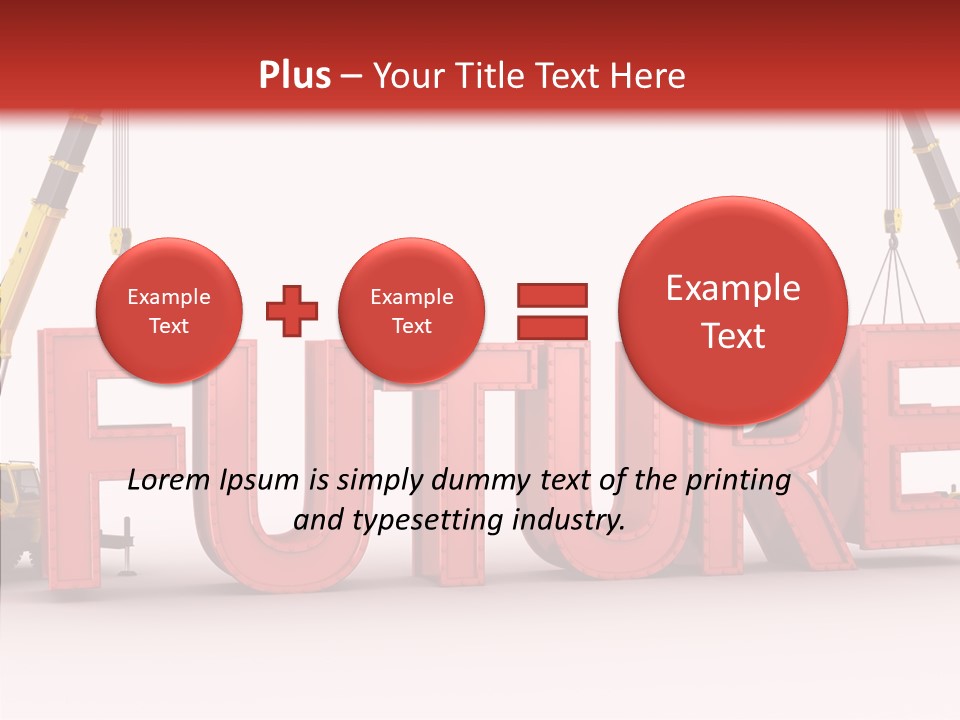 Plus – Your Title Text Here

Example Text

Example Text

Example Text

FUTURE

Lorem Ipsum is simply dummy text of the printing and typesetting industry.